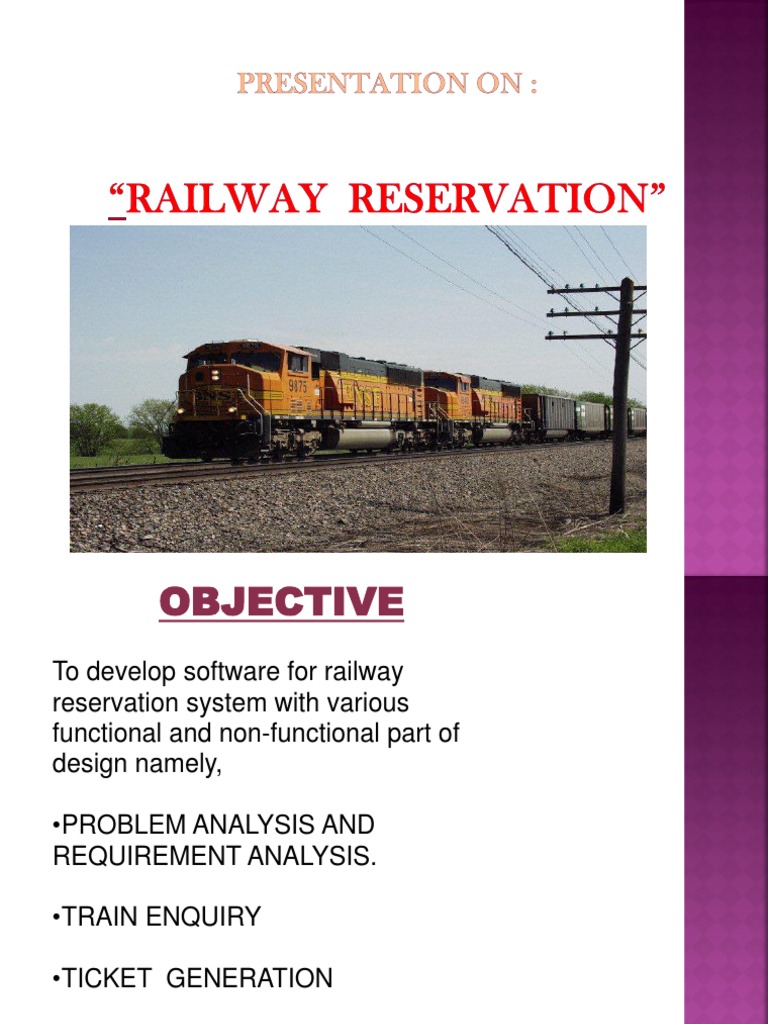 PRESENTATION ON :

“RAILWAY RESERVATION”

9875

OBJECTIVE

To develop software for railway reservation system with various functional and non-functional part of design namely,

•PROBLEM ANALYSIS AND REQUIREMENT ANALYSIS.

•TRAIN ENQUIRY

•TICKET GENERATION